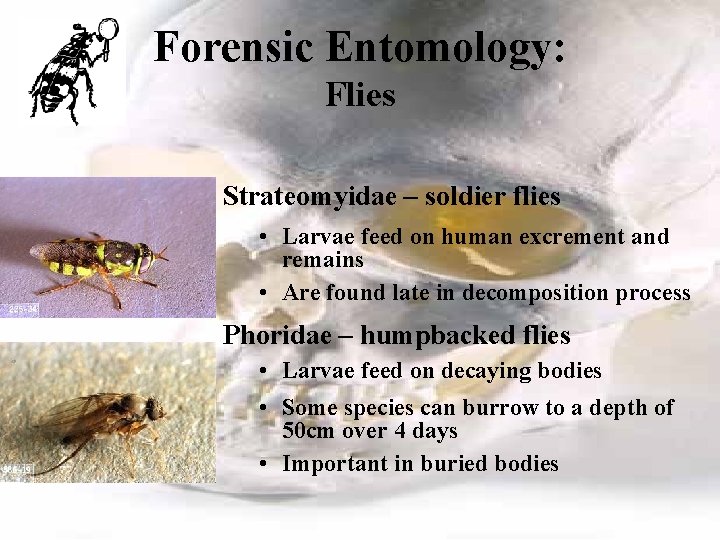 Forensic Entomology:
Flies

Strateomyidae – soldier flies

• Larvae feed on human excrement and remains
• Are found late in decomposition process

Phoridae – humpbacked flies

• Larvae feed on decaying bodies
• Some species can burrow to a depth of 50cm over 4 days
• Important in buried bodies